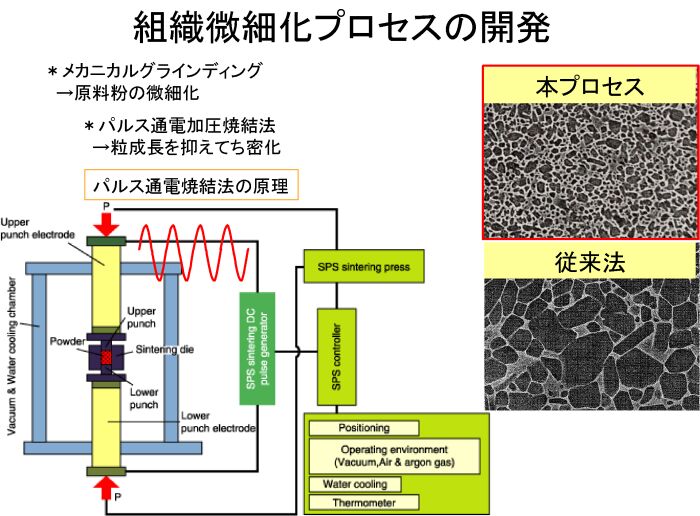 組織微細化プロセスの開発

＊メカニカルグラインディング
→原料粉の微細化

＊パルス通電加圧焼結法
→粒成長を抑えてち密化

パルス通電焼結法の原理

P

Upper punch electrode

Vacuum & Water cooling chamber

Upper punch

Powder

Sintering die

Lower punch

Lower punch electrode

P

SPS sintering DC pulse generator

SPS sintering press

SPS controller

Positioning

Operating environment (Vacuum,Air & argon gas)

Water cooling

Thermometer

本プロセス

従来法